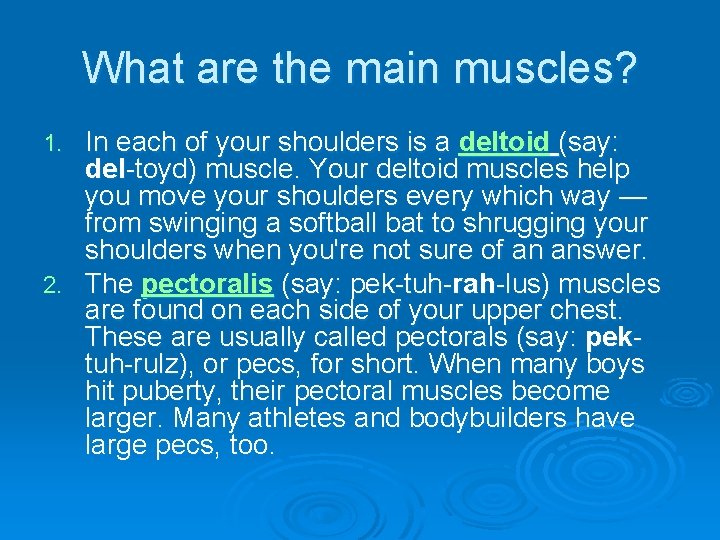 What are the main muscles?

1. In each of your shoulders is a deltoid (say: del-toyd) muscle. Your deltoid muscles help you move your shoulders every which way — from swinging a softball bat to shrugging your shoulders when you're not sure of an answer.
2. The pectoralis (say: pek-tuh-rah-lus) muscles are found on each side of your upper chest. These are usually called pectorals (say: pek-tuh-rulz), or pecs, for short. When many boys hit puberty, their pectoral muscles become larger. Many athletes and bodybuilders have large pecs, too.